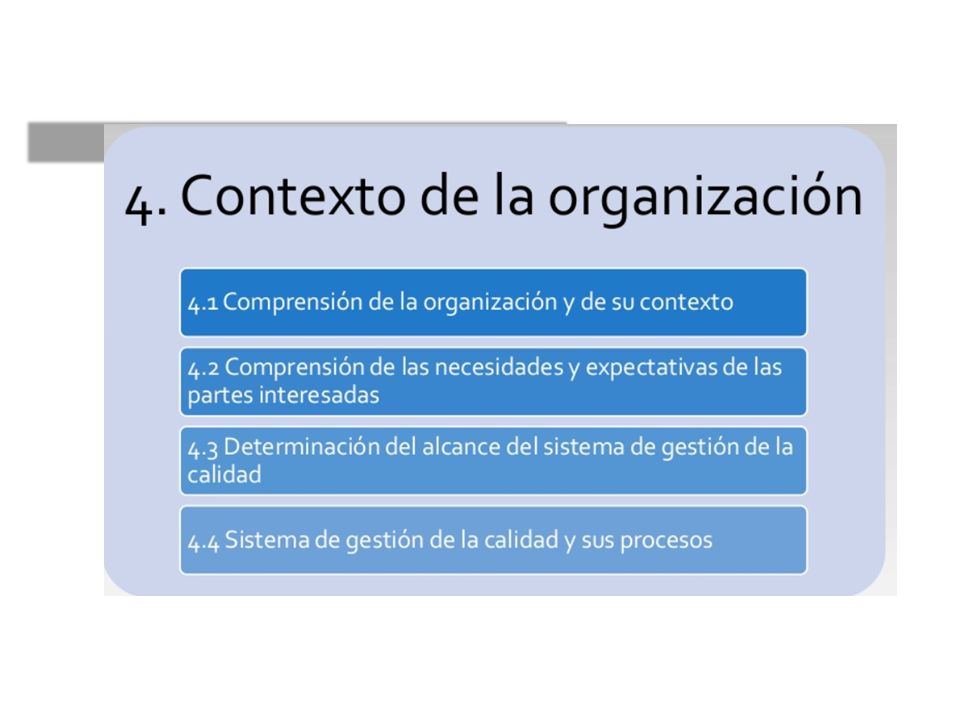 4. Contexto de la organización

4.1 Comprensión de la organización y de su contexto

4.2 Comprensión de las necesidades y expectativas de las partes interesadas

4.3 Determinación del alcance del sistema de gestión de la calidad

4.4 Sistema de gestión de la calidad y sus procesos